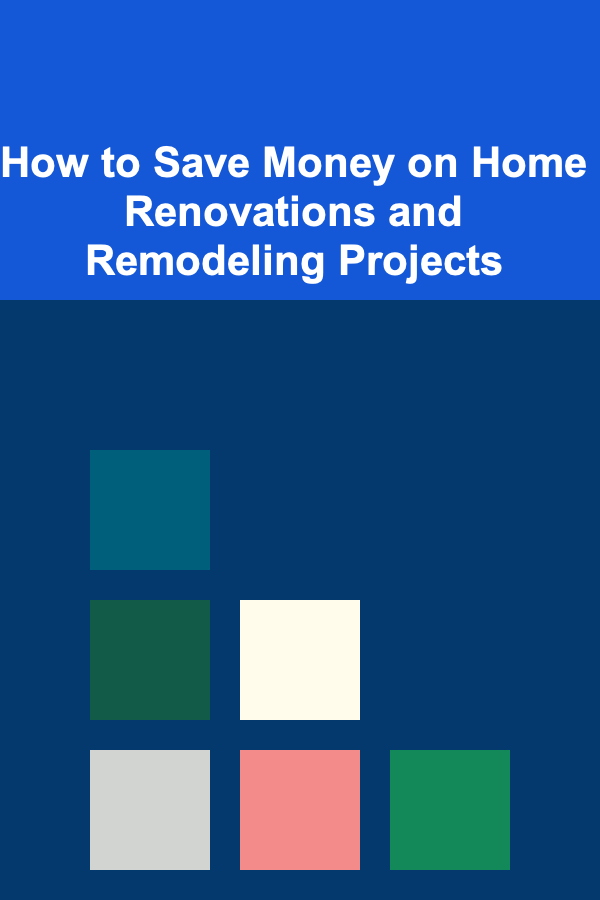 How to Save Money on Home Renovations and Remodeling Projects